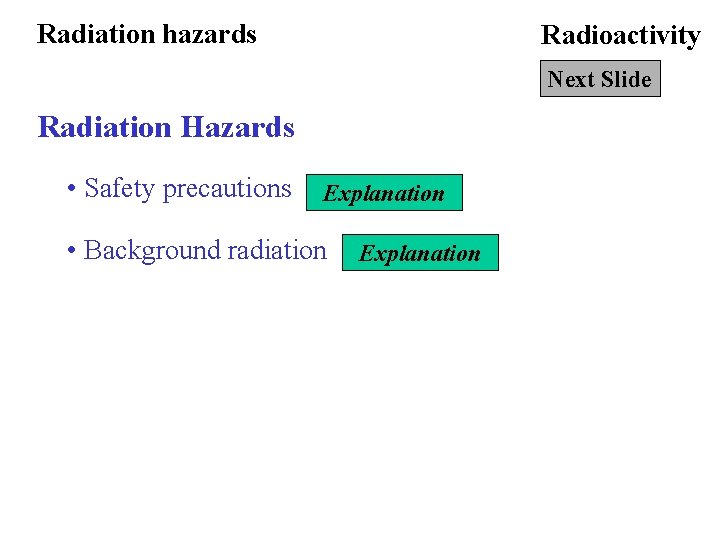 Radiation hazards

Radioactivity

Next Slide

Radiation Hazards

• Safety precautions Explanation

• Background radiation Explanation